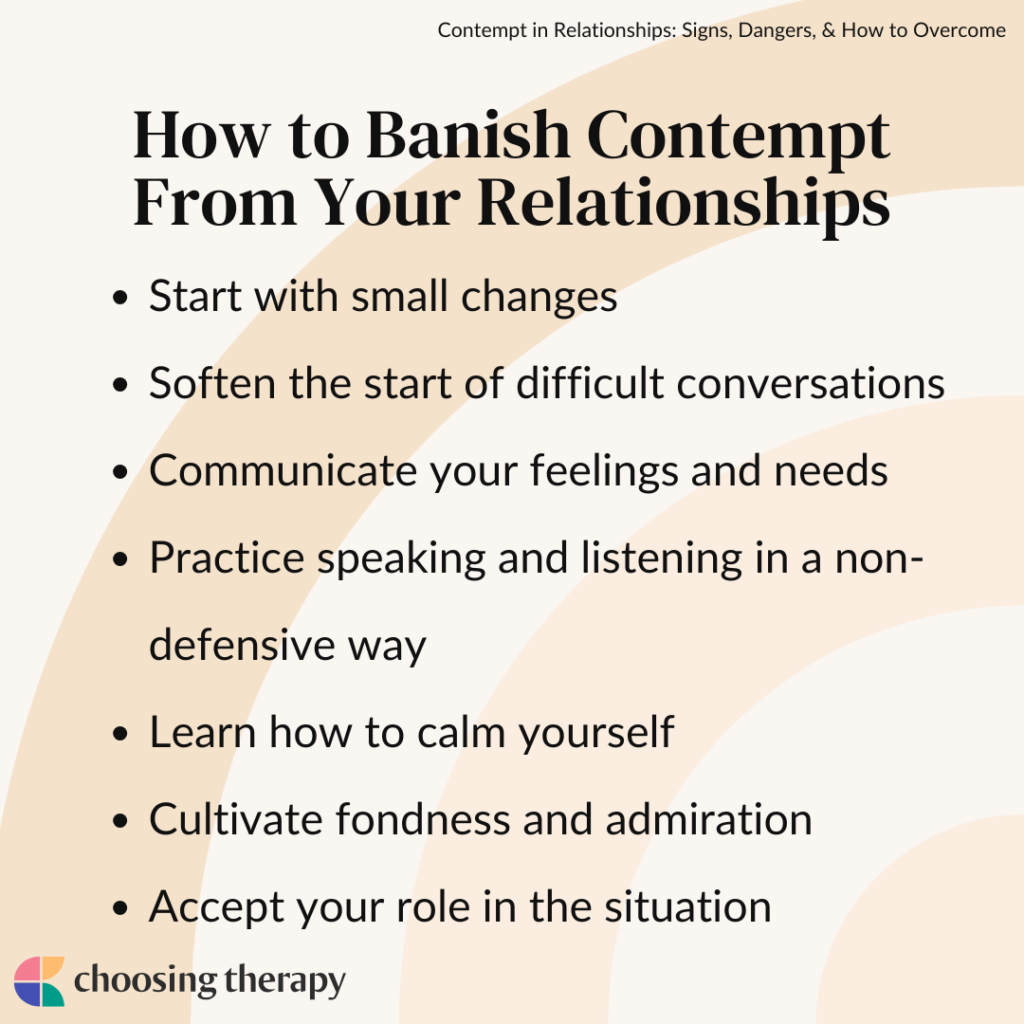 Contempt in Relationships: Signs, Dangers, & How to Overcome

How to Banish Contempt From Your Relationships

• Start with small changes
• Soften the start of difficult conversations
• Communicate your feelings and needs
• Practice speaking and listening in a non-defensive way
• Learn how to calm yourself
• Cultivate fondness and admiration
• Accept your role in the situation

choosing therapy